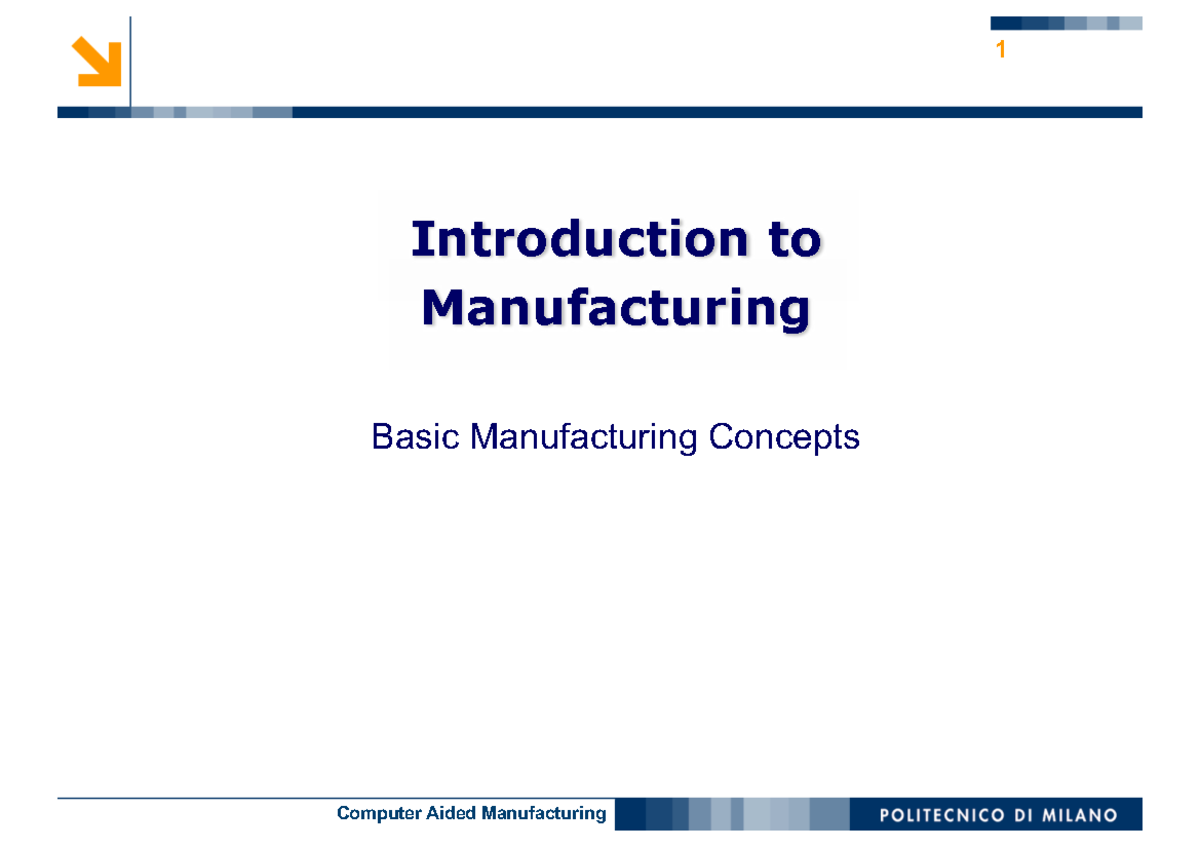 1

Introduction to Manufacturing

Basic Manufacturing Concepts

Computer Aided Manufacturing

POLITECNICO DI MILANO